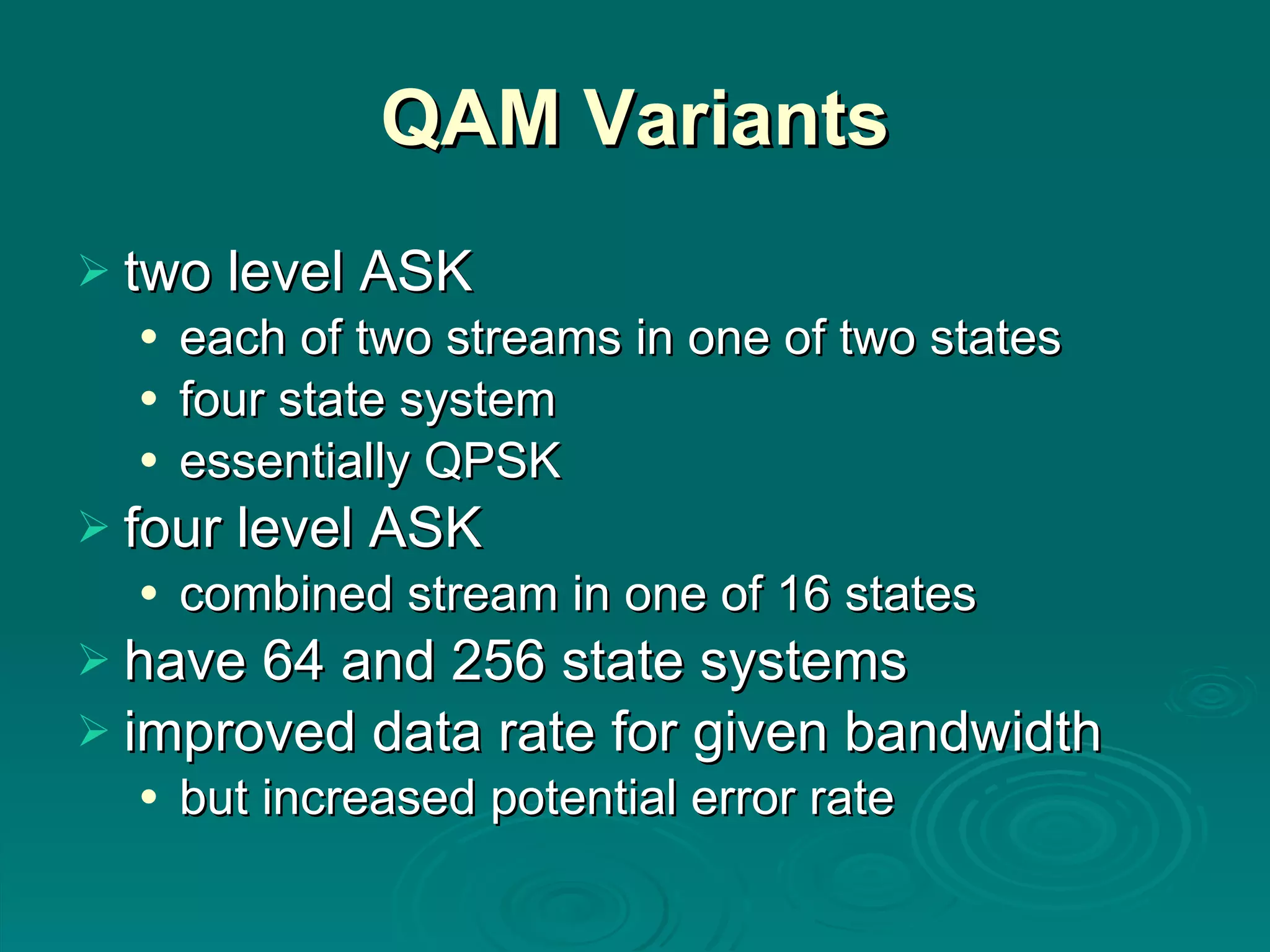 QAM Variants

➢ two level ASK
• each of two streams in one of two states
• four state system
• essentially QPSK
➢ four level ASK
• combined stream in one of 16 states
➢ have 64 and 256 state systems
➢ improved data rate for given bandwidth
• but increased potential error rate